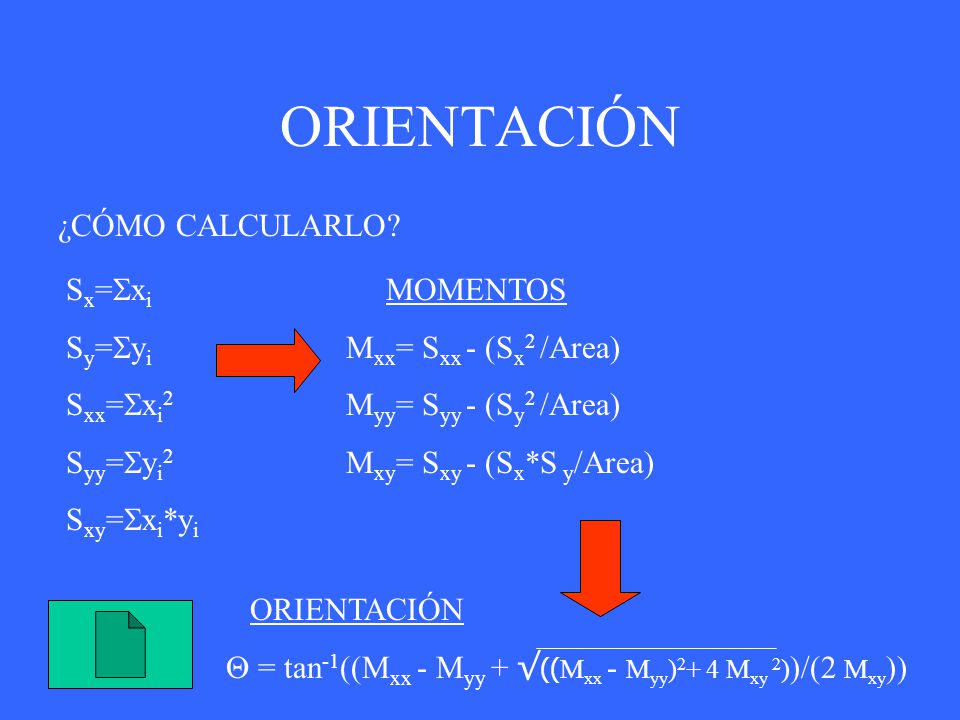 ORIENTACIÓN

¿CÓMO CALCULARLO?

$S_x=\Sigma x_i$

$S_y=\Sigma y_i$

$S_{xx}=\Sigma x_i^2$

$S_{yy}=\Sigma y_i^2$

$S_{xy}=\Sigma x_i*y_i$

MOMENTOS

$M_{xx}= S_{xx} - (S_x^2/Area)$

$M_{yy}= S_{yy} - (S_y^2/Area)$

$M_{xy}= S_{xy} - (S_x*S_y/Area)$

ORIENTACIÓN

$\Theta = \tan^{-1}((M_{xx} - M_{yy} + \sqrt{((M_{xx} - M_{yy})^2+ 4 M_{xy}^2}))/(2 M_{xy}))$